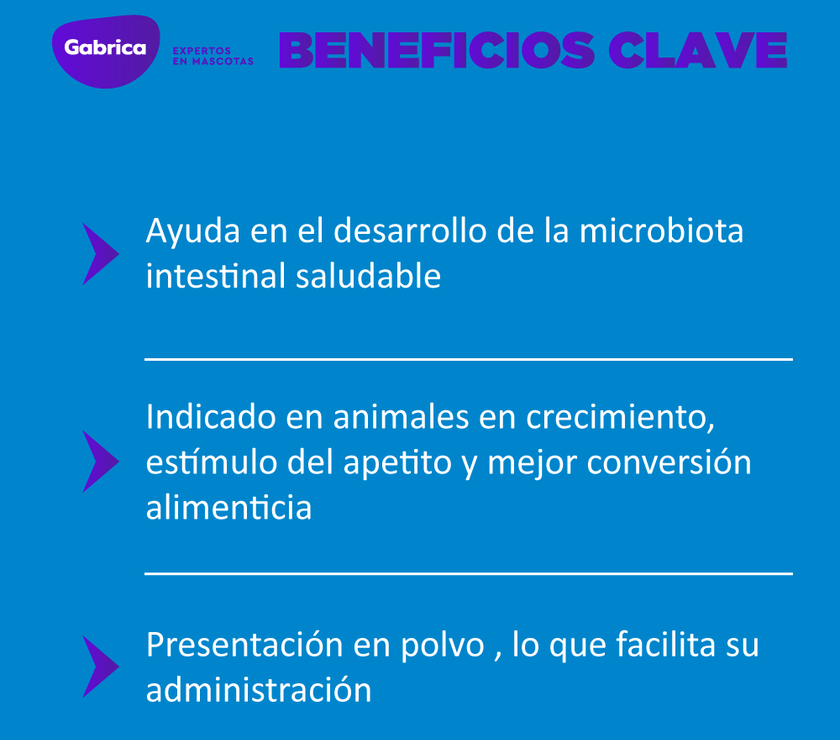 Gabrica EXPERTOS EN MASCOTAS

BENEFICIOS CLAVE

Ayuda en el desarrollo de la microbiota intestinal saludable

Indicado en animales en crecimiento, estímulo del apetito y mejor conversión alimenticia

Presentación en polvo , lo que facilita su administración